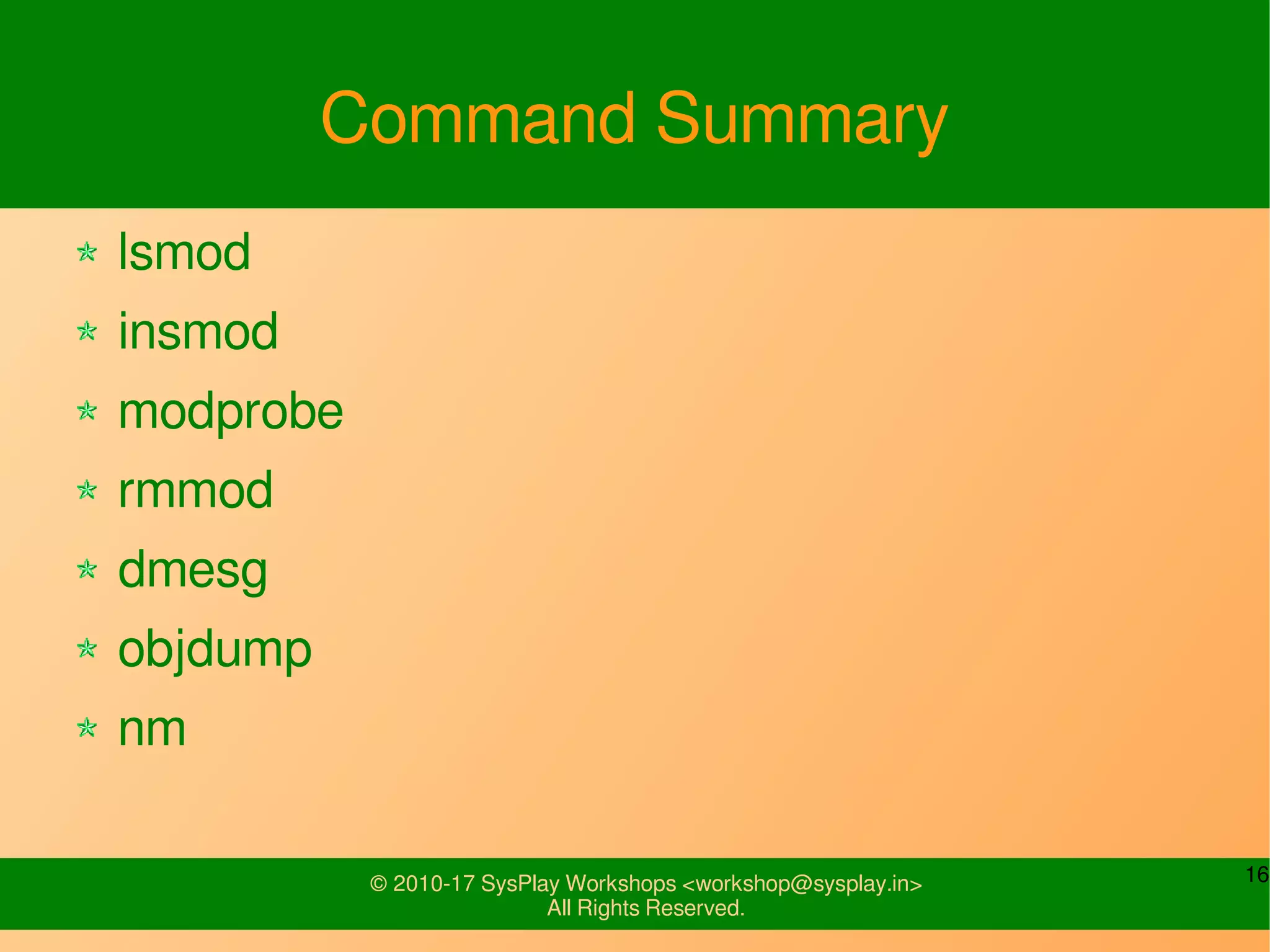 Command Summary

lsmod
insmod
modprobe
rmmod
dmesg
objdump
nm

© 2010-17 SysPlay Workshops <workshop@sysplay.in>
All Rights Reserved.

16